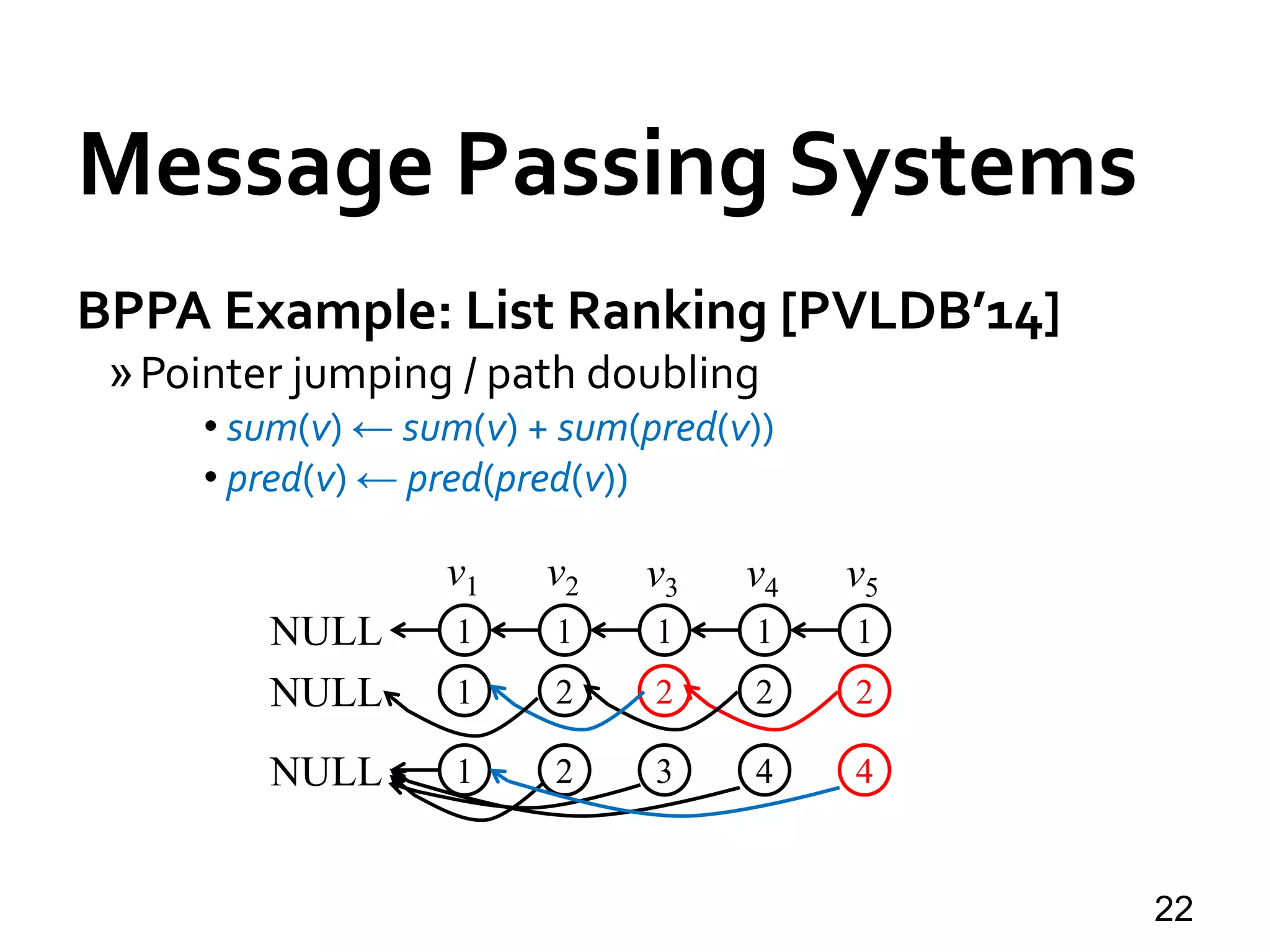 Message Passing Systems

BPPA Example: List Ranking [PVLDB'14]

» Pointer jumping / path doubling

• $sum(v) \leftarrow sum(v) + sum(pred(v))$

• $pred(v) \leftarrow pred(pred(v))$

$v_1$ $v_2$ $v_3$ $v_4$ $v_5$

NULL 1 1 1 1 1

NULL 1 2 2 2 2

NULL 1 2 3 4 4

22